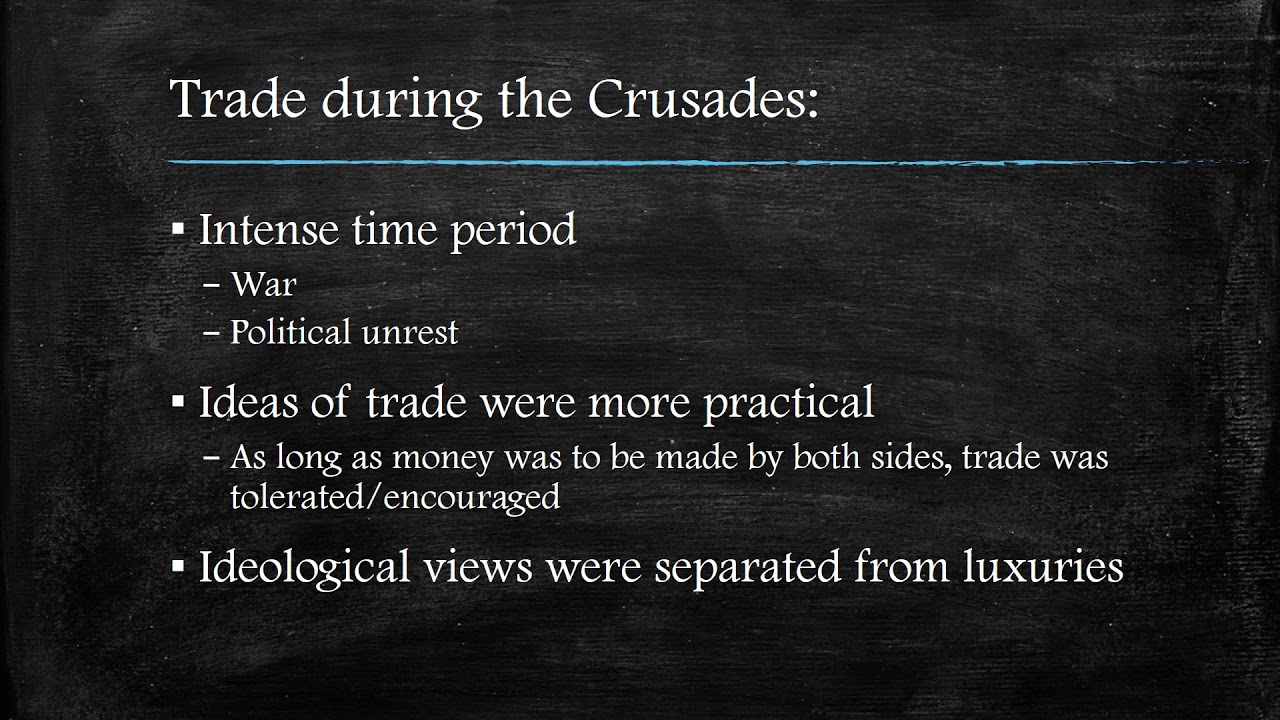 Trade during the Crusades:

▪ Intense time period
– War
– Political unrest

▪ Ideas of trade were more practical
– As long as money was to be made by both sides, trade was tolerated/encouraged

▪ Ideological views were separated from luxuries